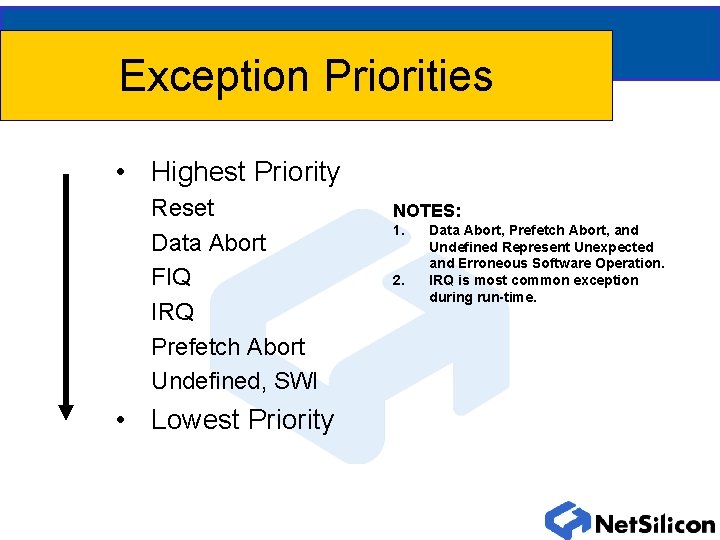 Exception Priorities

• Highest Priority

Reset

Data Abort

FIQ

IRQ

Prefetch Abort

Undefined, SWI

• Lowest Priority

NOTES:

1. Data Abort, Prefetch Abort, and Undefined Represent Unexpected and Erroneous Software Operation.

2. IRQ is most common exception during run-time.

NetSilicon